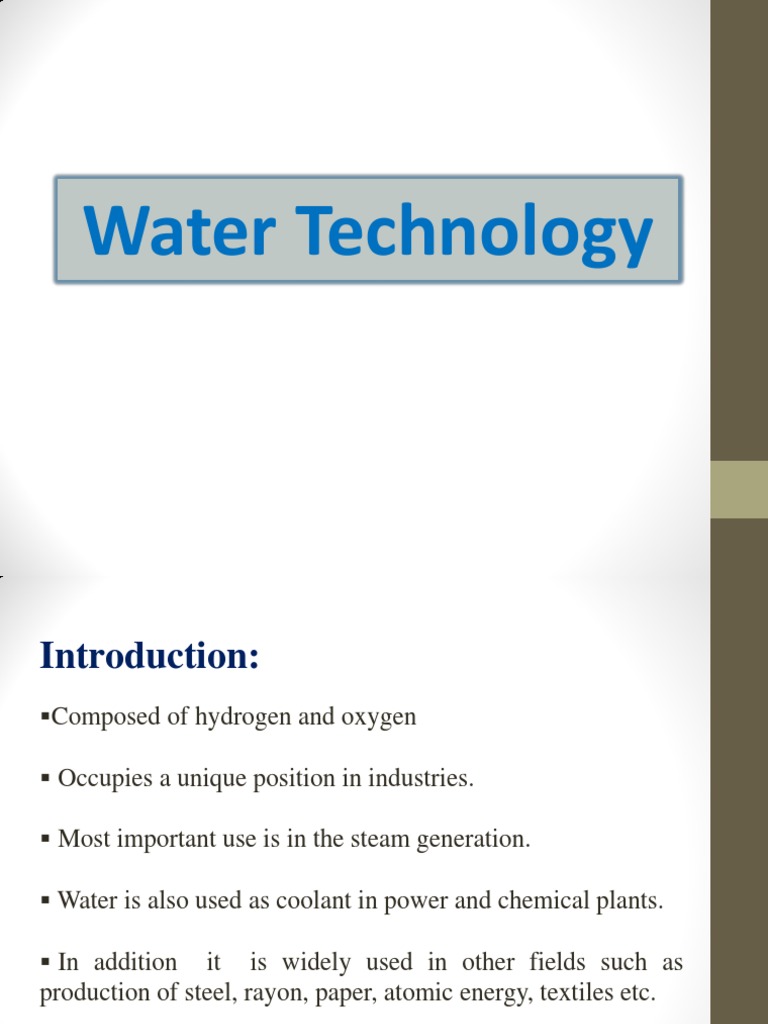 Water Technology

Introduction:

▪Composed of hydrogen and oxygen

▪ Occupies a unique position in industries.

▪ Most important use is in the steam generation.

▪ Water is also used as coolant in power and chemical plants.

▪ In addition it is widely used in other fields such as production of steel, rayon, paper, atomic energy, textiles etc.